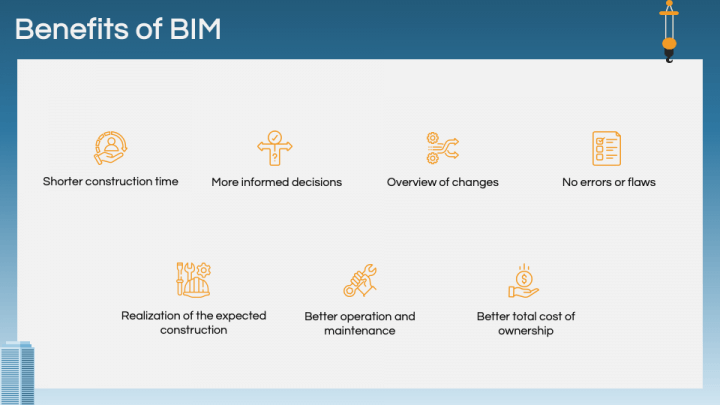 Benefits of BIM

Shorter construction time

More informed decisions

Overview of changes

No errors or flaws

Realization of the expected construction

Better operation and maintenance

Better total cost of ownership